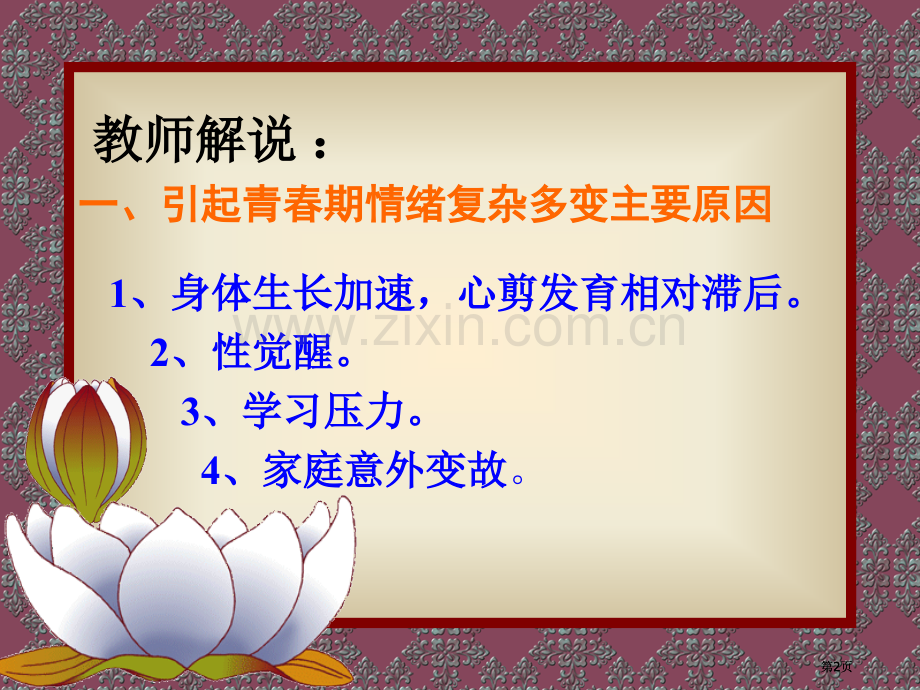 教师解说：

一、引起青春期情绪复杂多变主要原因

1、身体生长加速，心剪发育相对滞后。

2、性觉醒。

3、学习压力。

4、家庭意外变故。

www.zixin.com.cn

第2页